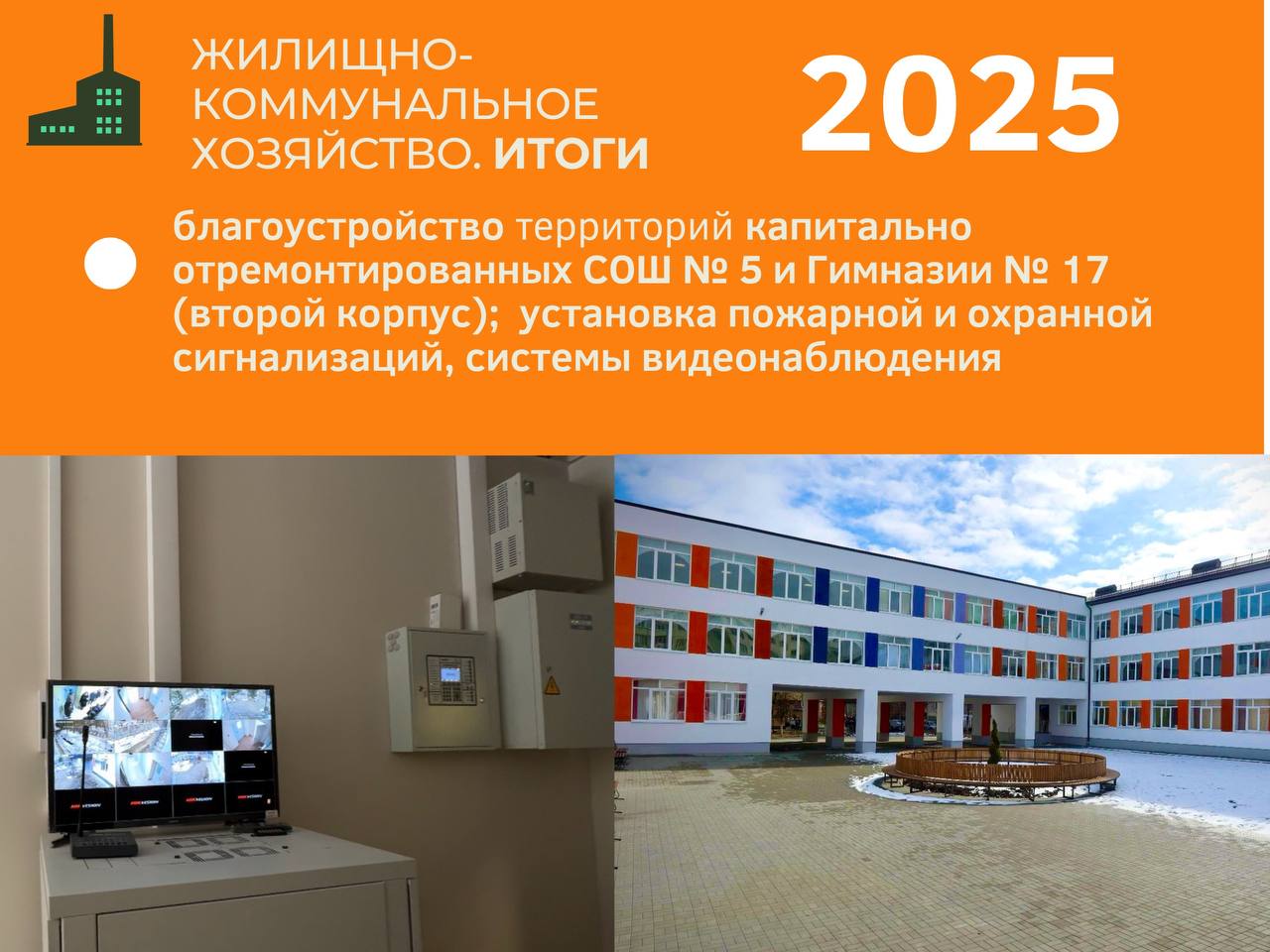 ЖИЛИЩНО-КОММУНАЛЬНОЕ ХОЗЯЙСТВО. ИТОГИ

2025

благоустройство территорий капитально отремонтированных СОШ № 5 и Гимназии № 17 (второй корпус); установка пожарной и охранной сигнализаций, системы видеонаблюдения